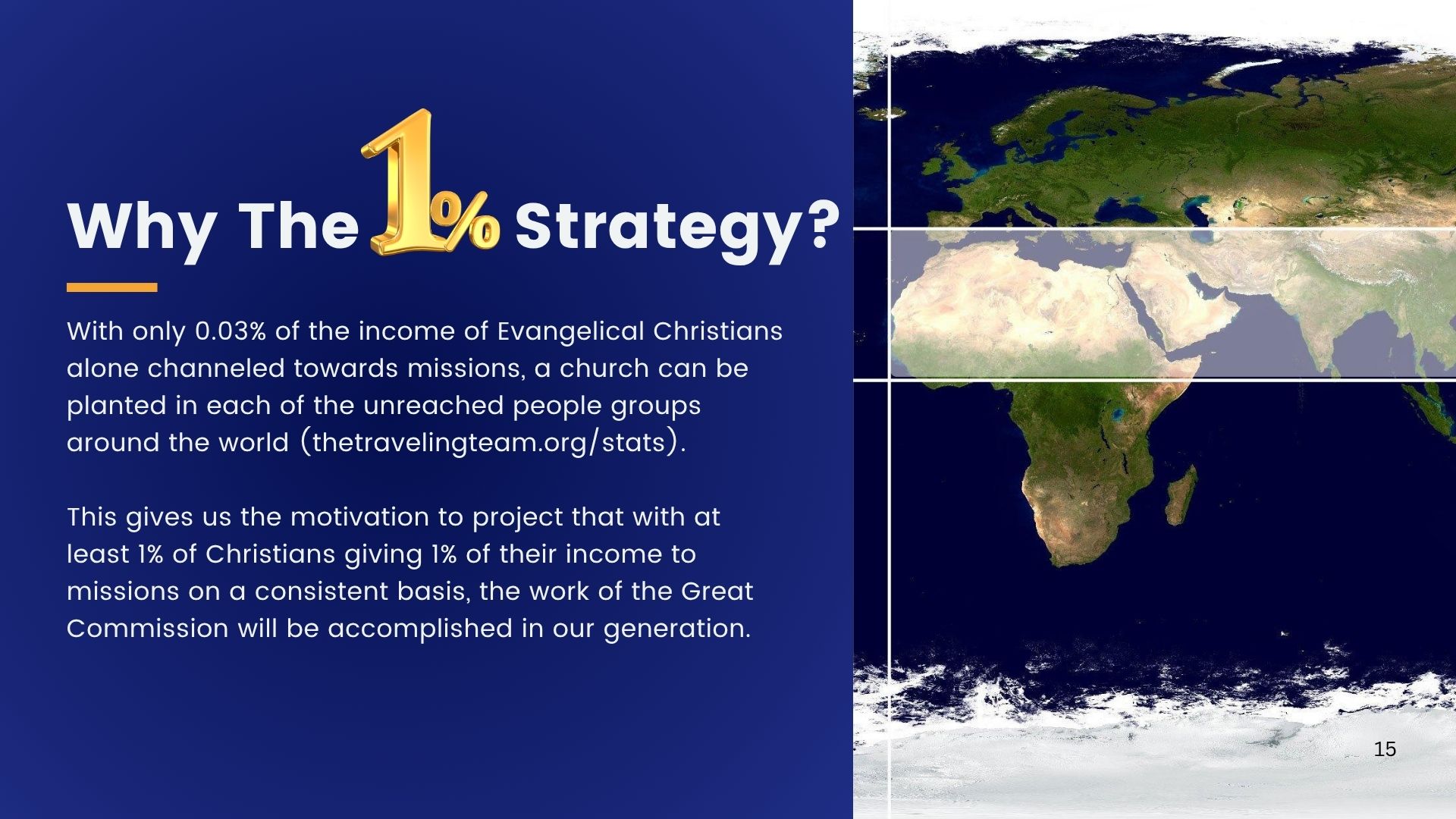 Why The 1% Strategy?

With only 0.03% of the income of Evangelical Christians alone channeled towards missions, a church can be planted in each of the unreached people groups around the world (thetravelingteam.org/stats).

This gives us the motivation to project that with at least 1% of Christians giving 1% of their income to missions on a consistent basis, the work of the Great Commission will be accomplished in our generation.

15